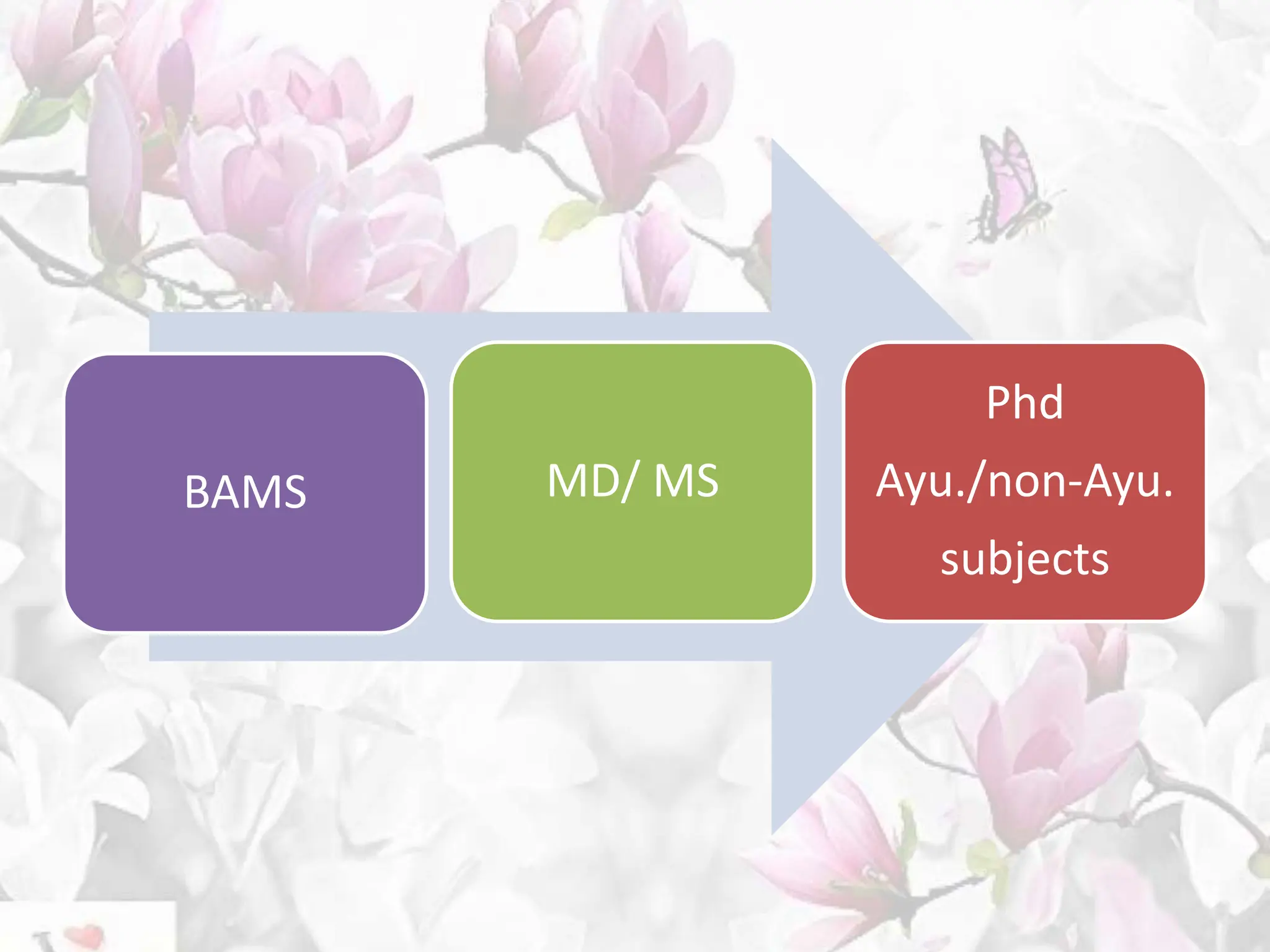 BAMS

MD/ MS

Phd
Ayu./non-Ayu.
subjects